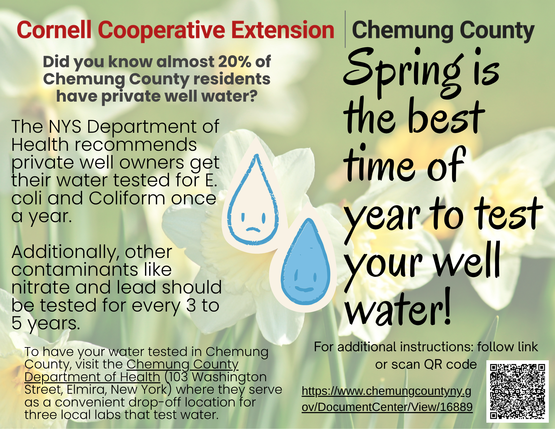 Cornell Cooperative Extension | Chemung County

Did you know almost 20% of Chemung County residents have private well water?

The NYS Department of Health recommends private well owners get their water tested for E. coli and Coliform once a year.

Additionally, other contaminants like nitrate and lead should be tested for every 3 to 5 years.

To have your water tested in Chemung County, visit the Chemung County Department of Health (103 Washington Street, Elmira, New York) where they serve as a convenient drop-off location for three local labs that test water.

Spring is the best time of year to test your well water!

For additional instructions: follow link or scan QR code

https://www.chemungcountyny.gov/DocumentCenter/View/16889